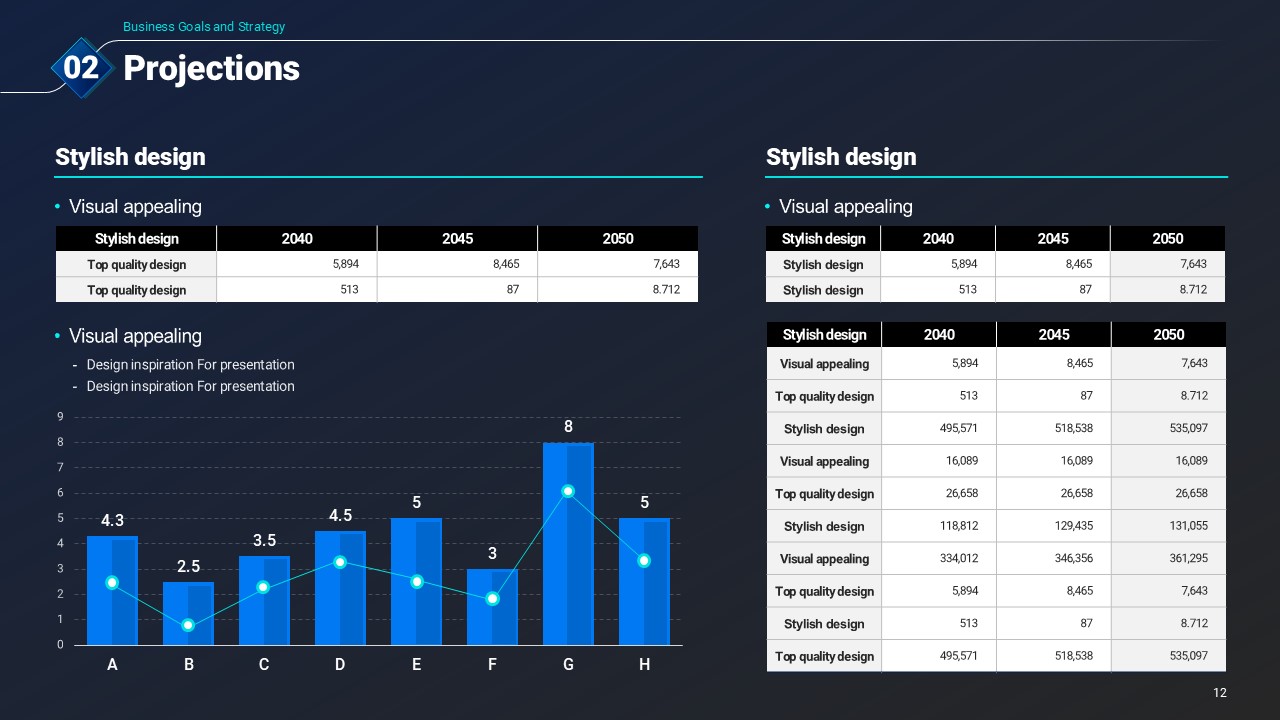 Business Goals and Strategy

02 Projections

Stylish design

• Visual appealing

| Stylish design | 2040 | 2045 | 2050 |
|---|---|---|---|
| Top quality design | 5,894 | 8,465 | 7,643 |
| Top quality design | 513 | 87 | 8.712 |

• Visual appealing
- Design inspiration For presentation
- Design inspiration For presentation

9
8
7
6
5
4
3
2
1
0

4.3 2.5 3.5 4.5 5 3 8 5

A B C D E F G H

Stylish design

• Visual appealing

| Stylish design | 2040 | 2045 | 2050 |
|---|---|---|---|
| Stylish design | 5,894 | 8,465 | 7,643 |
| Stylish design | 513 | 87 | 8.712 |

| Stylish design | 2040 | 2045 | 2050 |
|---|---|---|---|
| Visual appealing | 5,894 | 8,465 | 7,643 |
| Top quality design | 513 | 87 | 8.712 |
| Stylish design | 495,571 | 518,538 | 535,097 |
| Visual appealing | 16,089 | 16,089 | 16,089 |
| Top quality design | 26,658 | 26,658 | 26,658 |
| Stylish design | 118,812 | 129,435 | 131,055 |
| Visual appealing | 334,012 | 346,356 | 361,295 |
| Top quality design | 5,894 | 8,465 | 7,643 |
| Stylish design | 513 | 87 | 8.712 |
| Top quality design | 495,571 | 518,538 | 535,097 |

12